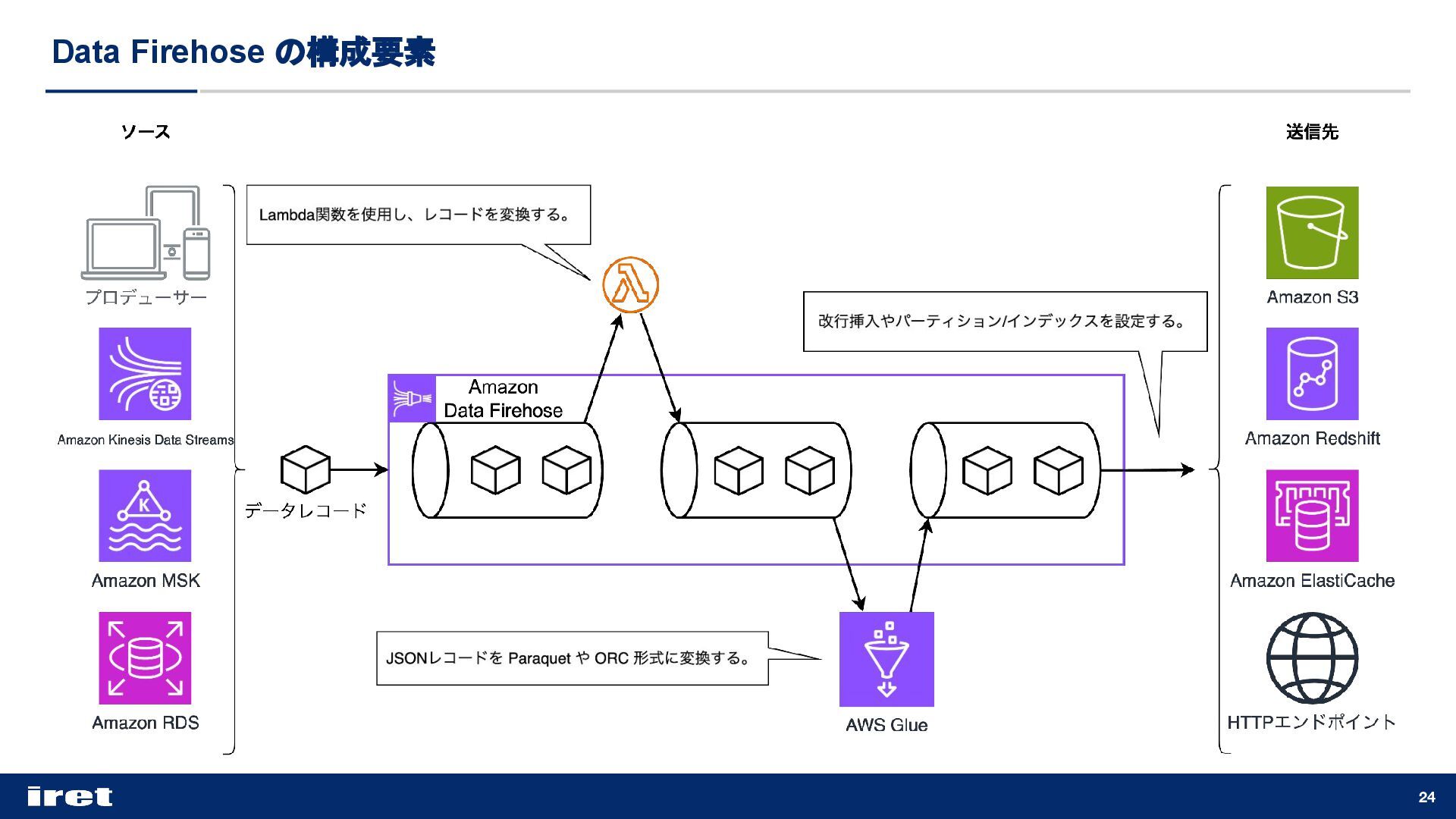 Data Firehose の構成要素

ソース

プロデューサー

Amazon Kinesis Data Streams

Amazon MSK

Amazon RDS

Lambda関数を使用し、レコードを変換する。

データレコード

Amazon Data Firehose

改行挿入やパーティション/インデックスを設定する。

JSONレコードを Paraquet や ORC 形式に変換する。

AWS Glue

送信先

Amazon S3

Amazon Redshift

Amazon ElastiCache

HTTPエンドポイント

iret

24